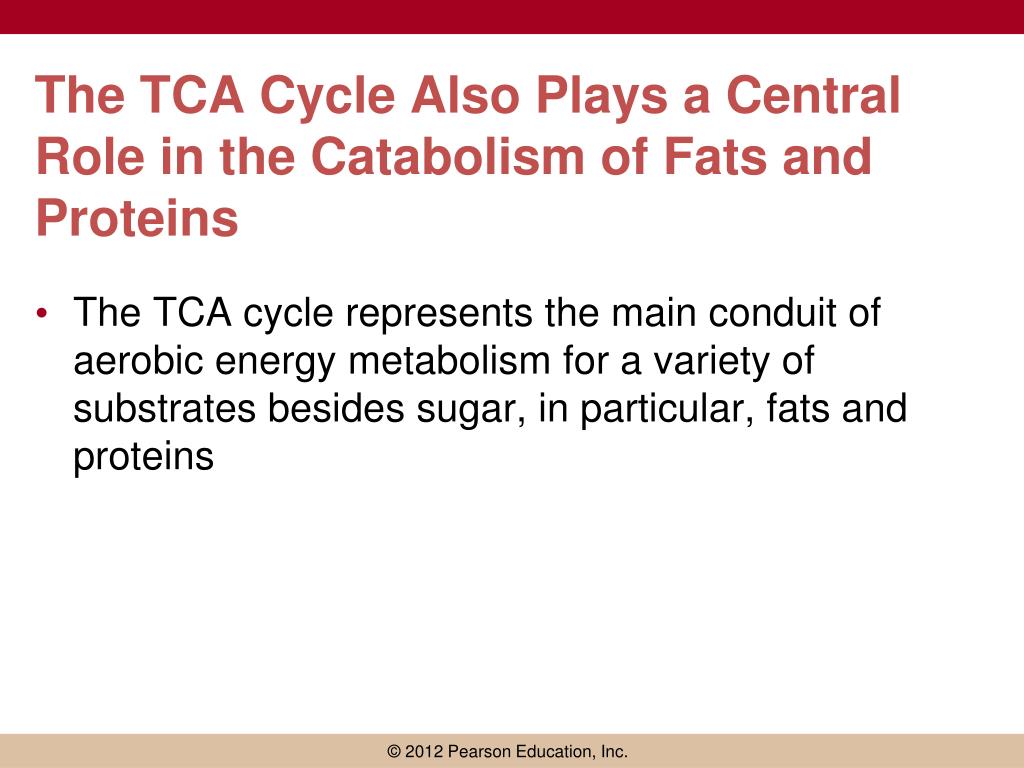 The TCA Cycle Also Plays a Central Role in the Catabolism of Fats and Proteins

• The TCA cycle represents the main conduit of aerobic energy metabolism for a variety of substrates besides sugar, in particular, fats and proteins

© 2012 Pearson Education, Inc.